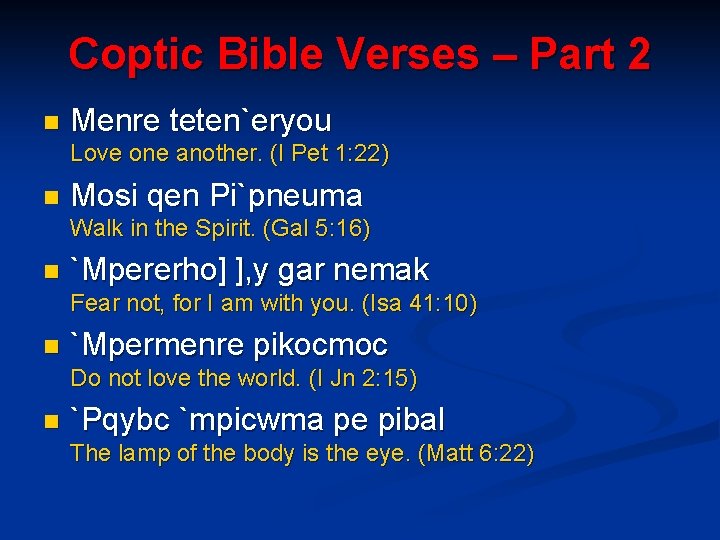 Coptic Bible Verses – Part 2

Menre teten`eryou
Love one another. (I Pet 1:22)

Mosi qen Pi`pneuma
Walk in the Spirit. (Gal 5:16)

`Mpererho] ],y gar nemak
Fear not, for I am with you. (Isa 41:10)

`Mpermenre pikocmoc
Do not love the world. (I Jn 2:15)

`Pqybc `mpicwma pe pibal
The lamp of the body is the eye. (Matt 6:22)